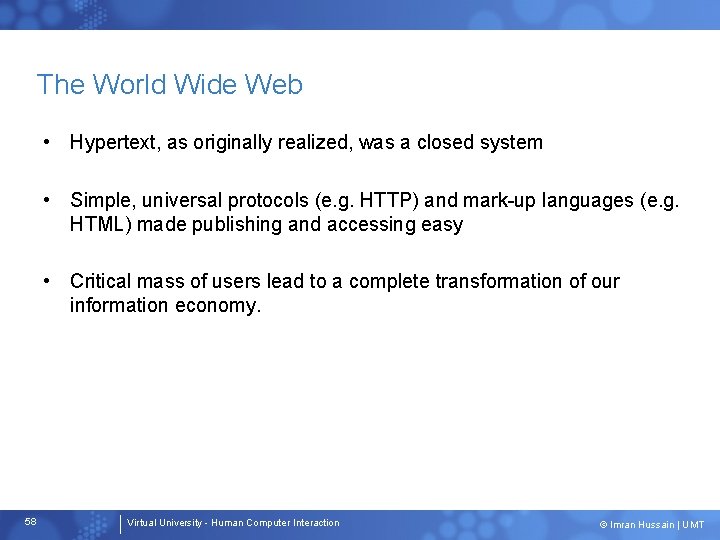 The World Wide Web

• Hypertext, as originally realized, was a closed system

• Simple, universal protocols (e.g. HTTP) and mark-up languages (e.g. HTML) made publishing and accessing easy

• Critical mass of users lead to a complete transformation of our information economy.

58

Virtual University - Human Computer Interaction

© Imran Hussain | UMT